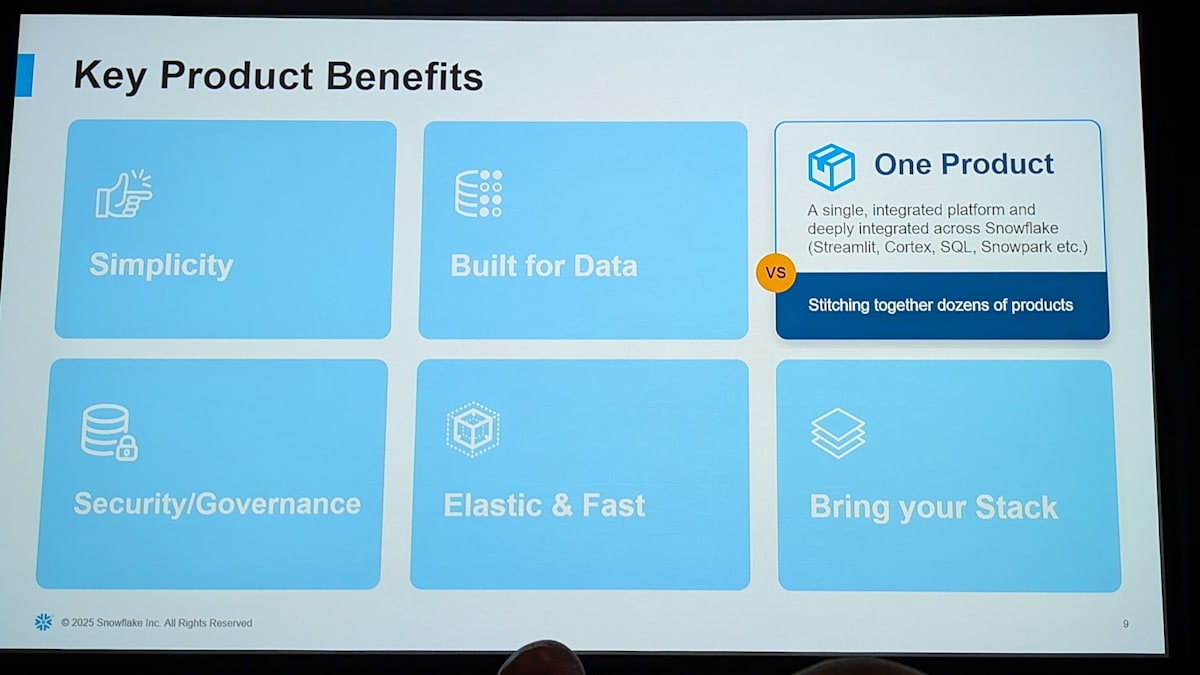 Key Product Benefits

Simplicity

Built for Data

One Product

A single, integrated platform and deeply integrated across Snowflake (Streamlit, Cortex, SQL, Snowpark etc.)

VS

Stitching together dozens of products

Security/Governance

Elastic & Fast

Bring your Stack

© 2025 Snowflake Inc. All Rights Reserved

9